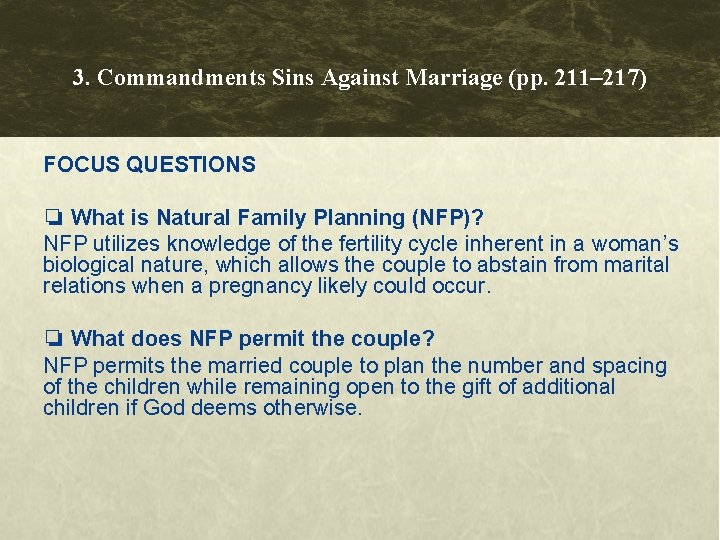 3. Commandments Sins Against Marriage (pp. 211–217)

FOCUS QUESTIONS

❏ What is Natural Family Planning (NFP)?
NFP utilizes knowledge of the fertility cycle inherent in a woman's biological nature, which allows the couple to abstain from marital relations when a pregnancy likely could occur.

❏ What does NFP permit the couple?
NFP permits the married couple to plan the number and spacing of the children while remaining open to the gift of additional children if God deems otherwise.